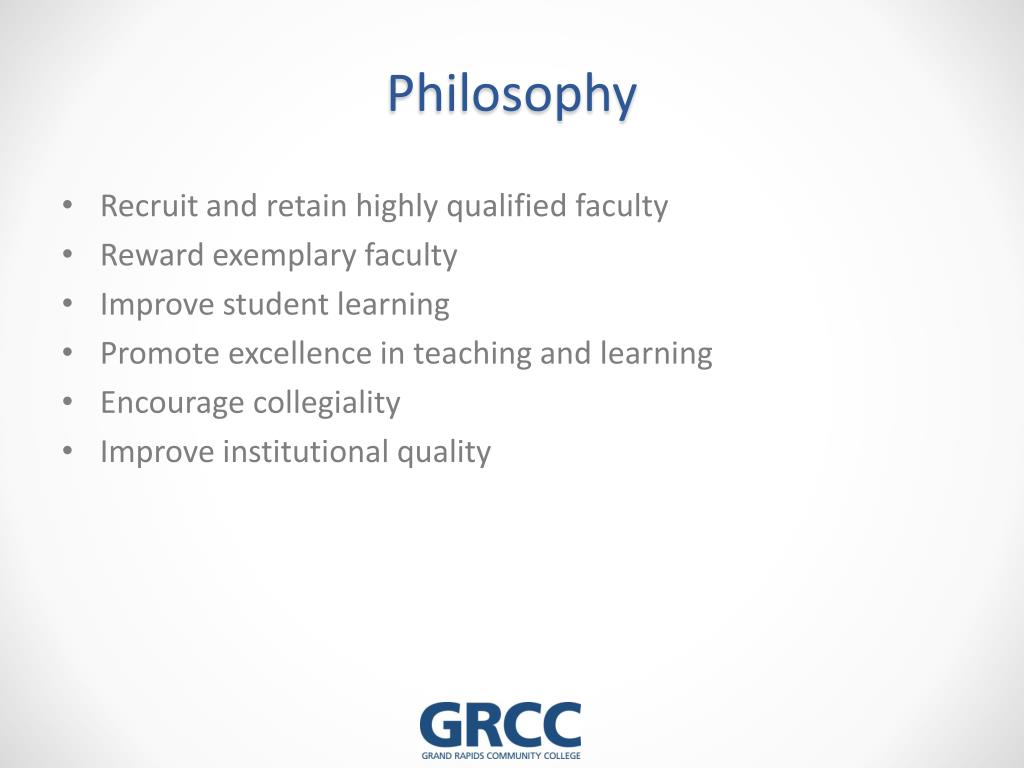 Philosophy

• Recruit and retain highly qualified faculty
• Reward exemplary faculty
• Improve student learning
• Promote excellence in teaching and learning
• Encourage collegiality
• Improve institutional quality

GRCC
GRAND RAPIDS COMMUNITY COLLEGE